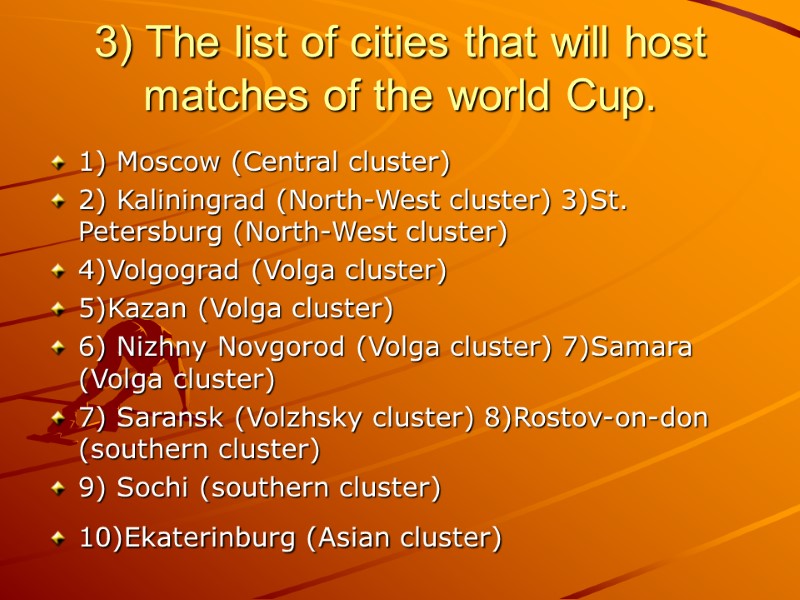 3) The list of cities that will host matches of the world Cup.

1) Moscow (Central cluster)
2) Kaliningrad (North-West cluster) 3)St. Petersburg (North-West cluster)
4)Volgograd (Volga cluster)
5)Kazan (Volga cluster)
6) Nizhny Novgorod (Volga cluster) 7)Samara (Volga cluster)
7) Saransk (Volzhsky cluster) 8)Rostov-on-don (southern cluster)
9) Sochi (southern cluster)
10)Ekaterinburg (Asian cluster)